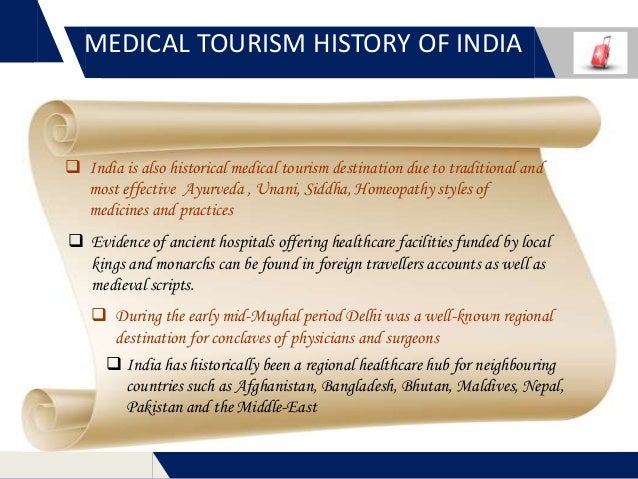 MEDICAL TOURISM HISTORY OF INDIA

❑ India is also historical medical tourism destination due to traditional and most effective Ayurveda , Unani, Siddha, Homeopathy styles of medicines and practices

❑ Evidence of ancient hospitals offering healthcare facilities funded by local kings and monarchs can be found in foreign travellers accounts as well as medieval scripts.

❑ During the early mid-Mughal period Delhi was a well-known regional destination for conclaves of physicians and surgeons

❑ India has historically been a regional healthcare hub for neighbouring countries such as Afghanistan, Bangladesh, Bhutan, Maldives, Nepal, Pakistan and the Middle-East